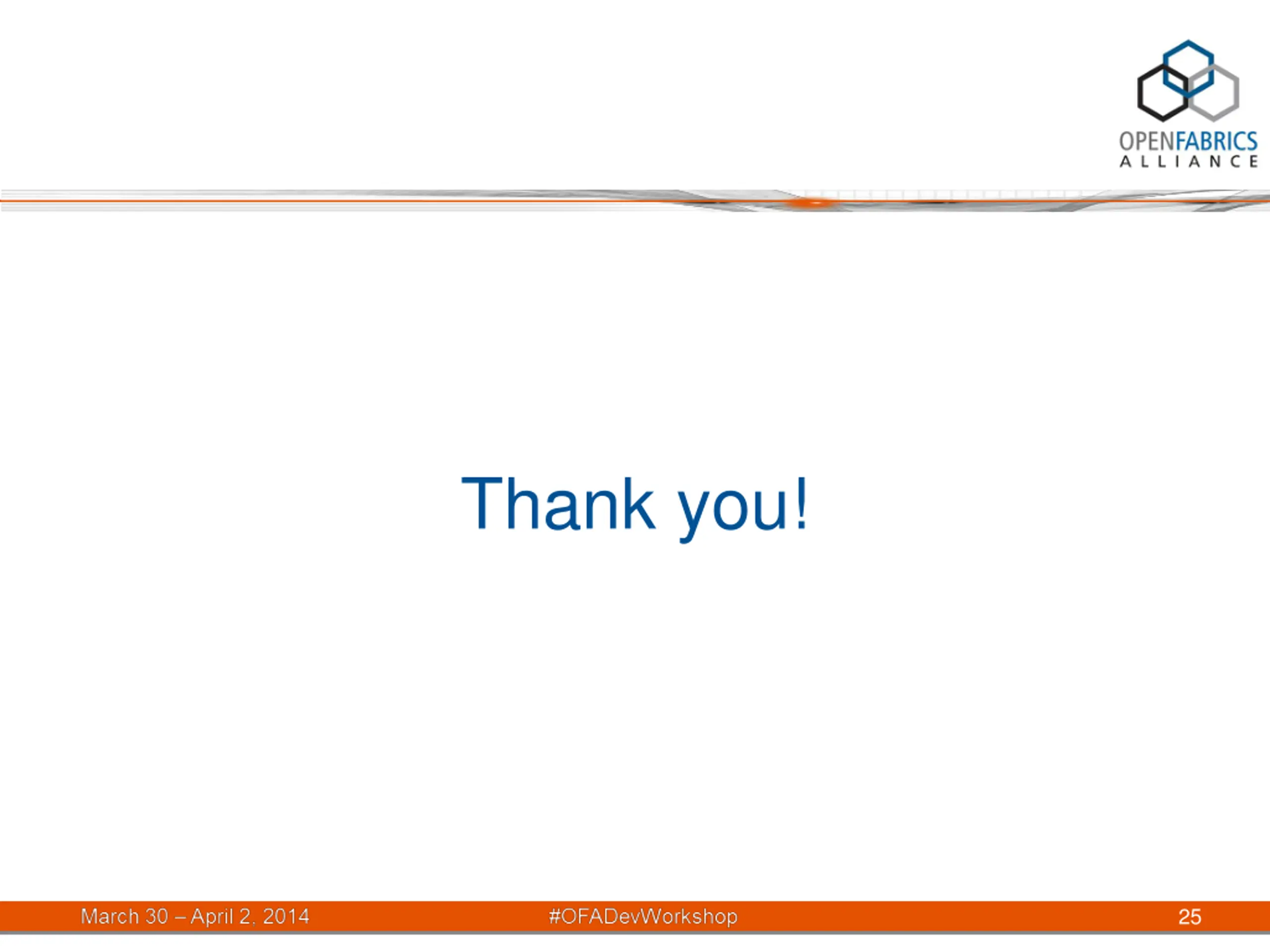 OPENFABRICS
ALLIANCE

Thank you!

March 30 – April 2, 2014 #OFADevWorkshop 25